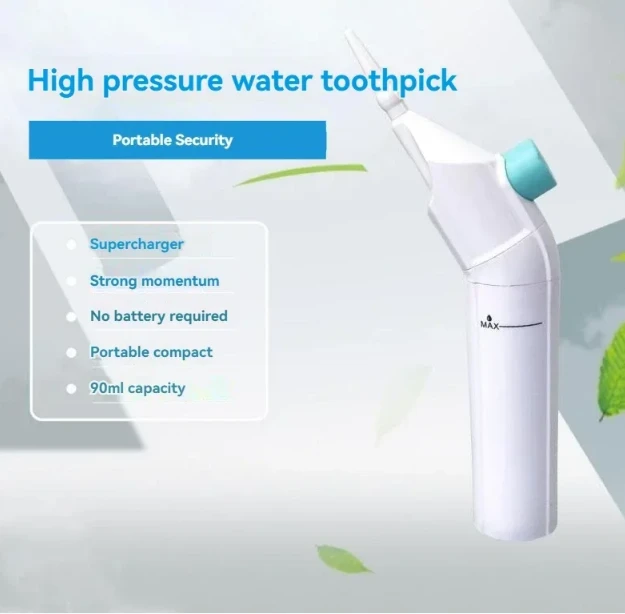 High pressure water toothpick

Portable Security

Supercharger
Strong momentum
No battery required
Portable compact
90ml capacity

MAX